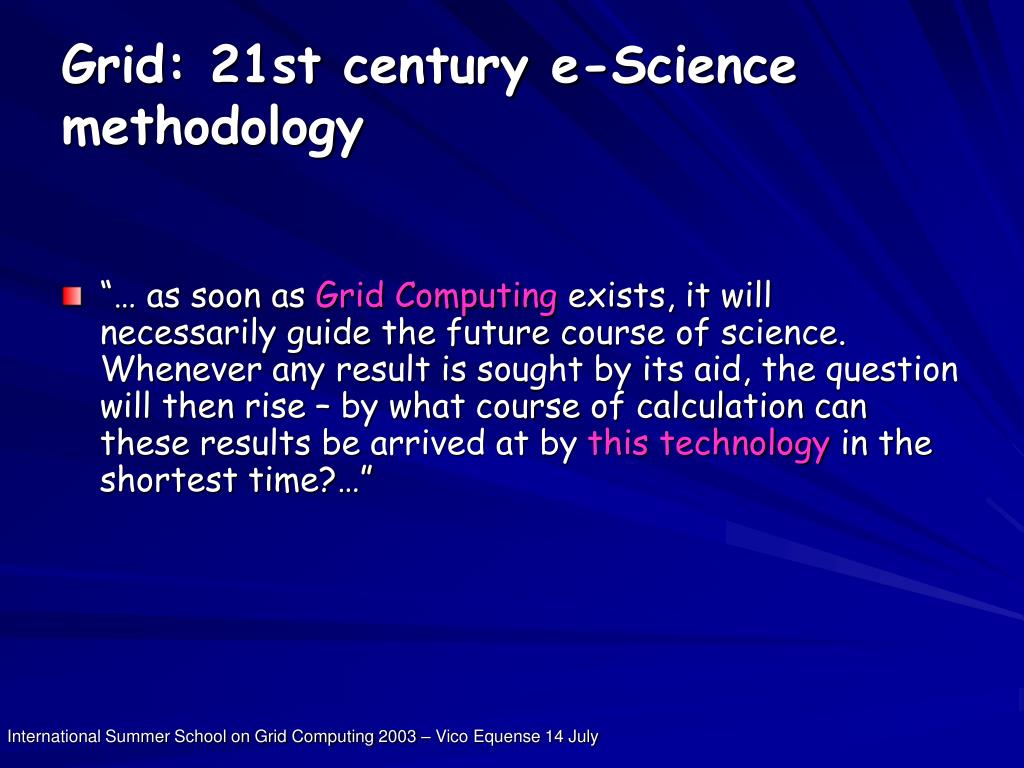 Grid: 21st century e-Science methodology

“… as soon as Grid Computing exists, it will necessarily guide the future course of science. Whenever any result is sought by its aid, the question will then rise – by what course of calculation can these results be arrived at by this technology in the shortest time?…”

International Summer School on Grid Computing 2003 – Vico Equense 14 July